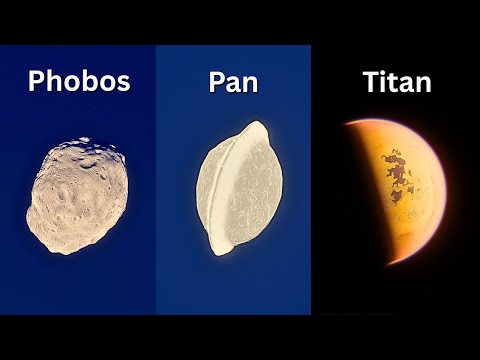 Phobos

Pan

Titan